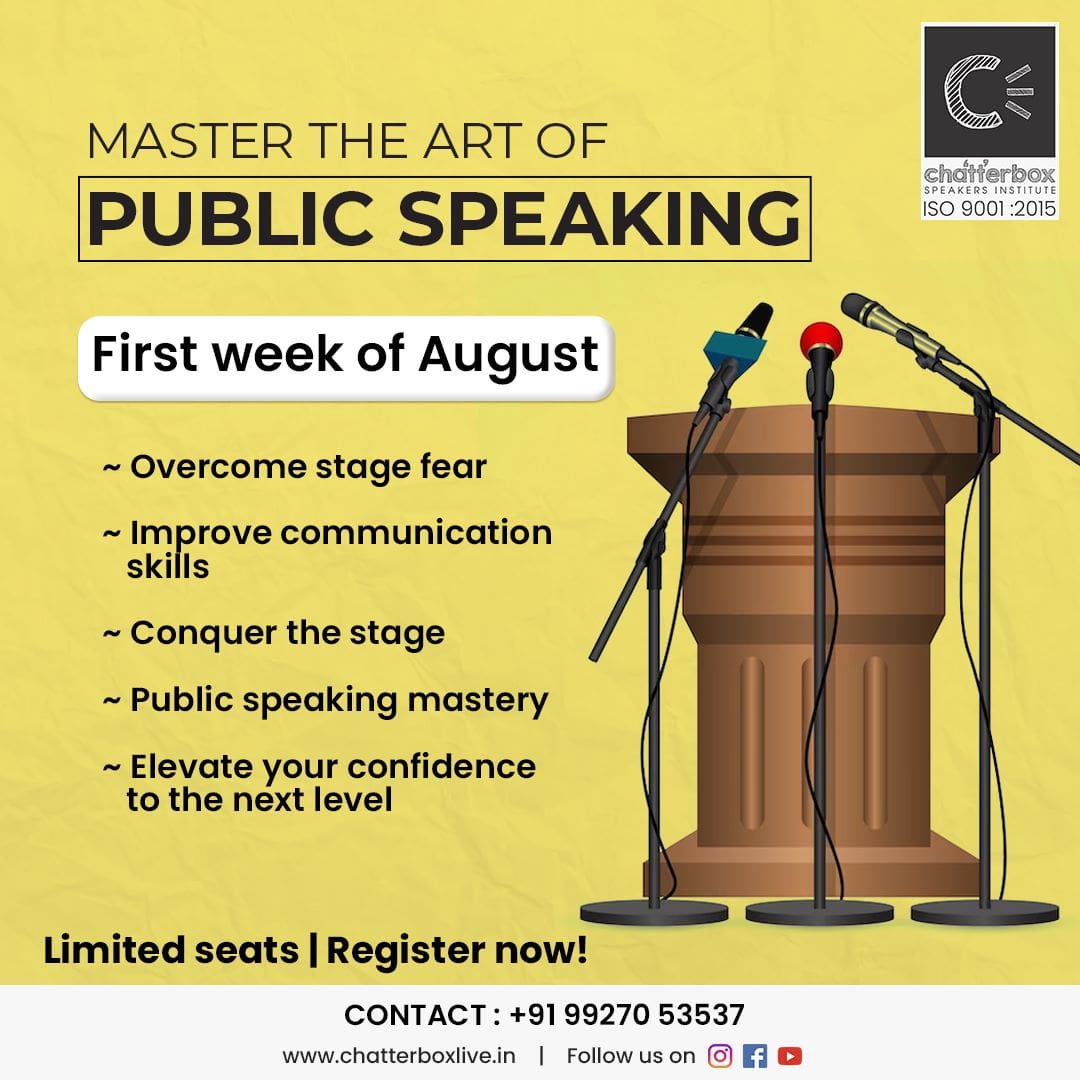 chatterbox
SPEAKERS INSTITUTE
ISO 9001 :2015

MASTER THE ART OF
PUBLIC SPEAKING

First week of August

~ Overcome stage fear

~ Improve communication skills

~ Conquer the stage

~ Public speaking mastery

~ Elevate your confidence to the next level

Limited seats | Register now!

CONTACT : +91 99270 53537

www.chatterboxlive.in | Follow us on